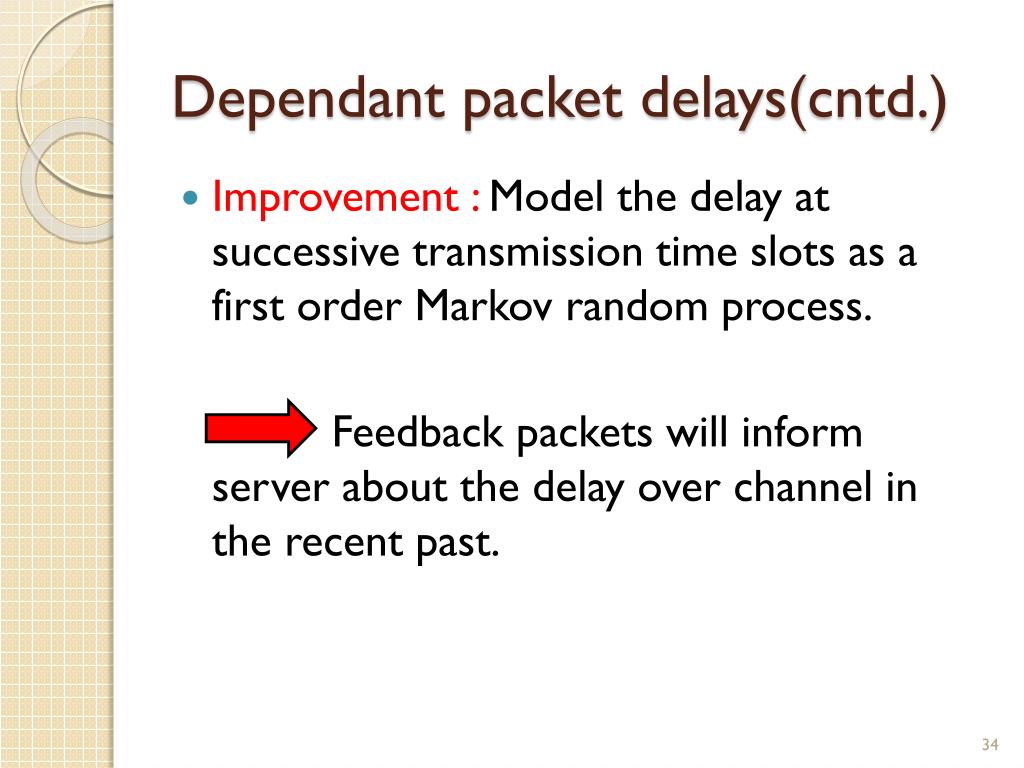 Dependant packet delays(cntd.)

Improvement : Model the delay at successive transmission time slots as a first order Markov random process.

Feedback packets will inform server about the delay over channel in the recent past.

34